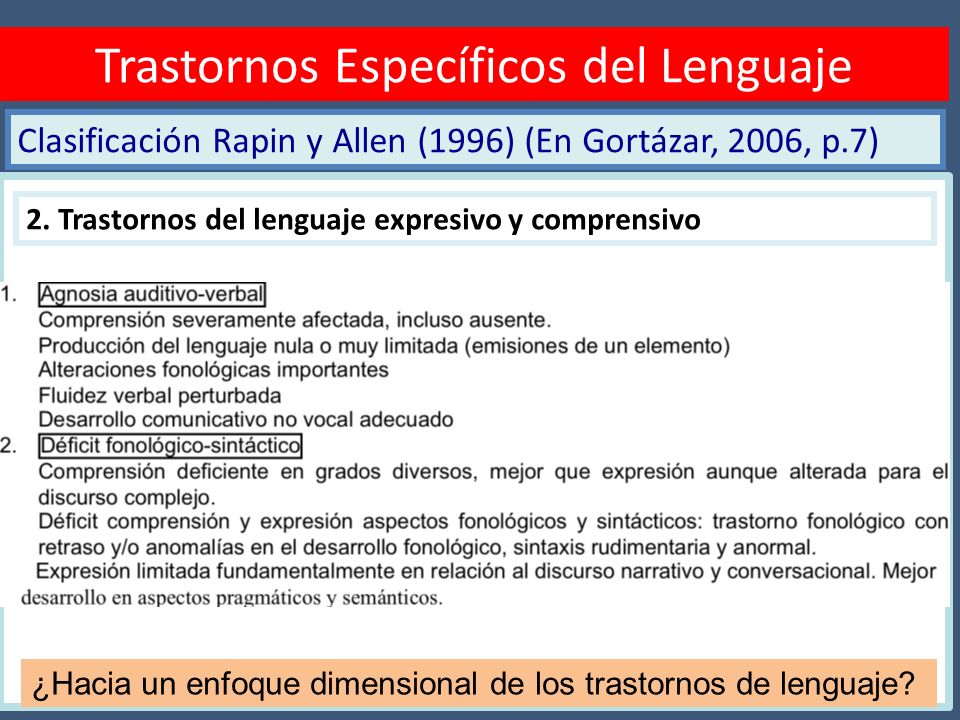 Trastornos Específicos del Lenguaje

Clasificación Rapin y Allen (1996) (En Gortázar, 2006, p.7)

2. Trastornos del lenguaje expresivo y comprensivo

1. Agnosia auditivo-verbal
Comprensión severamente afectada, incluso ausente.
Producción del lenguaje nula o muy limitada (emisiones de un elemento)
Alteraciones fonológicas importantes
Fluidez verbal perturbada
Desarrollo comunicativo no vocal adecuado

2. Déficit fonológico-sintáctico
Comprensión deficiente en grados diversos, mejor que expresión aunque alterada para el discurso complejo.
Déficit comprensión y expresión aspectos fonológicos y sintácticos: trastorno fonológico con retraso y/o anomalías en el desarrollo fonológico, sintaxis rudimentaria y anormal.
Expresión limitada fundamentalmente en relación al discurso narrativo y conversacional. Mejor desarrollo en aspectos pragmáticos y semánticos.

¿Hacia un enfoque dimensional de los trastornos de lenguaje?